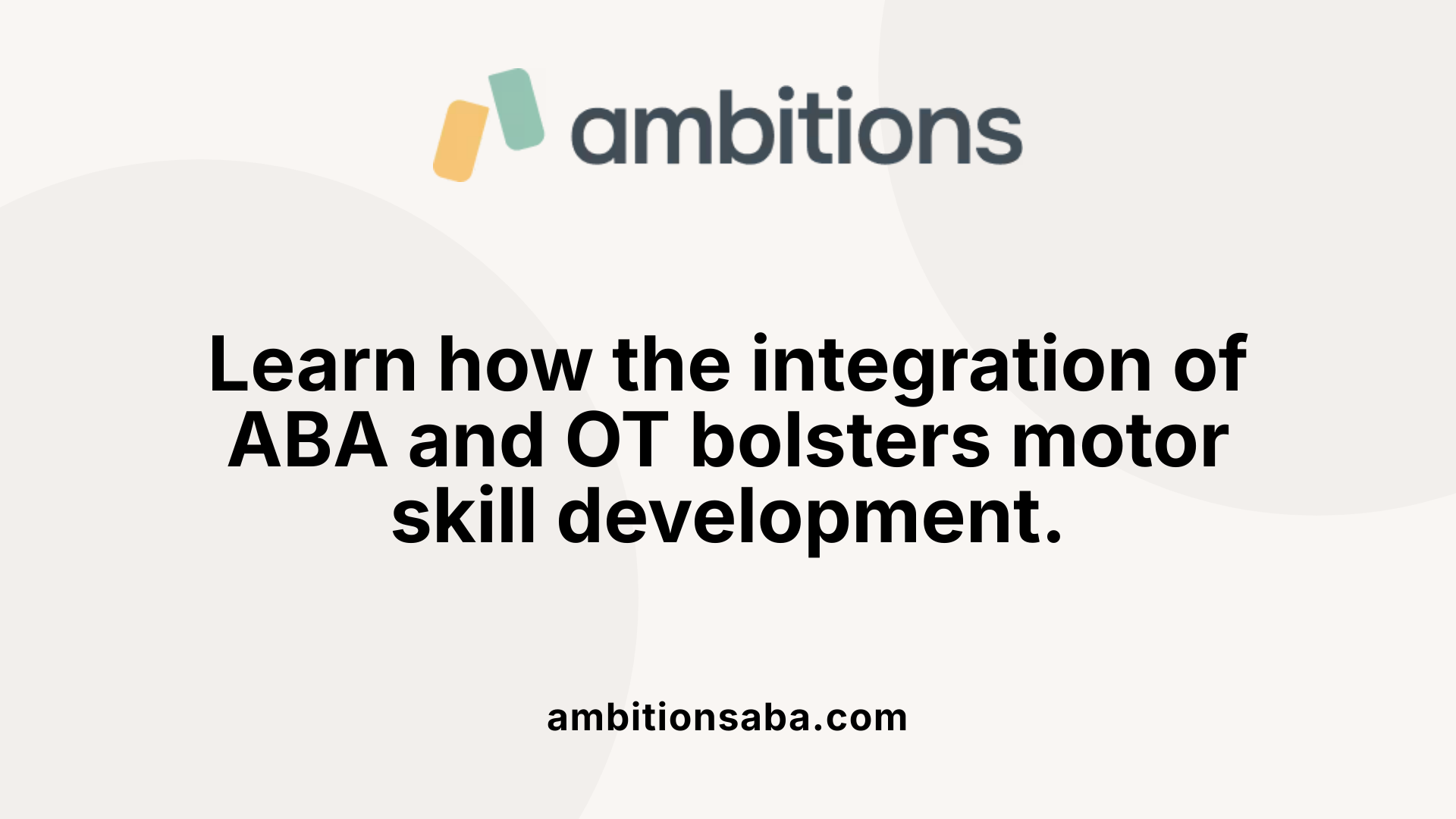 ambitions

Learn how the integration of ABA and OT bolsters motor skill development.

ambitionsaba.com